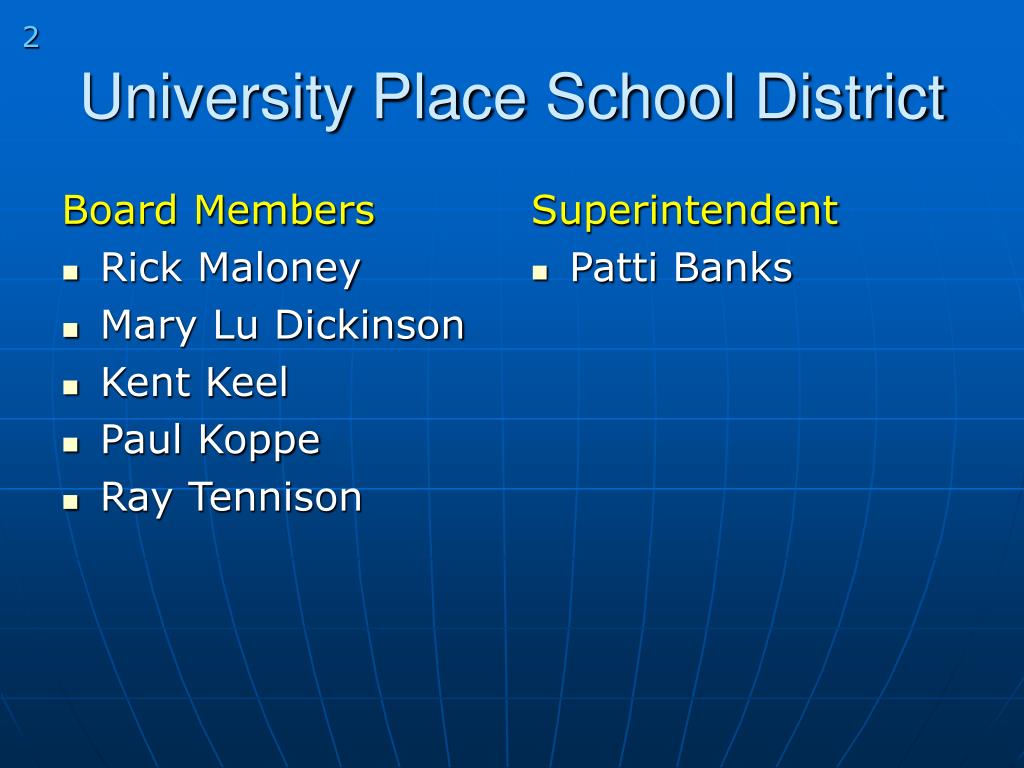 2

University Place School District

Board Members
- Rick Maloney
- Mary Lu Dickinson
- Kent Keel
- Paul Koppe
- Ray Tennison

Superintendent
- Patti Banks